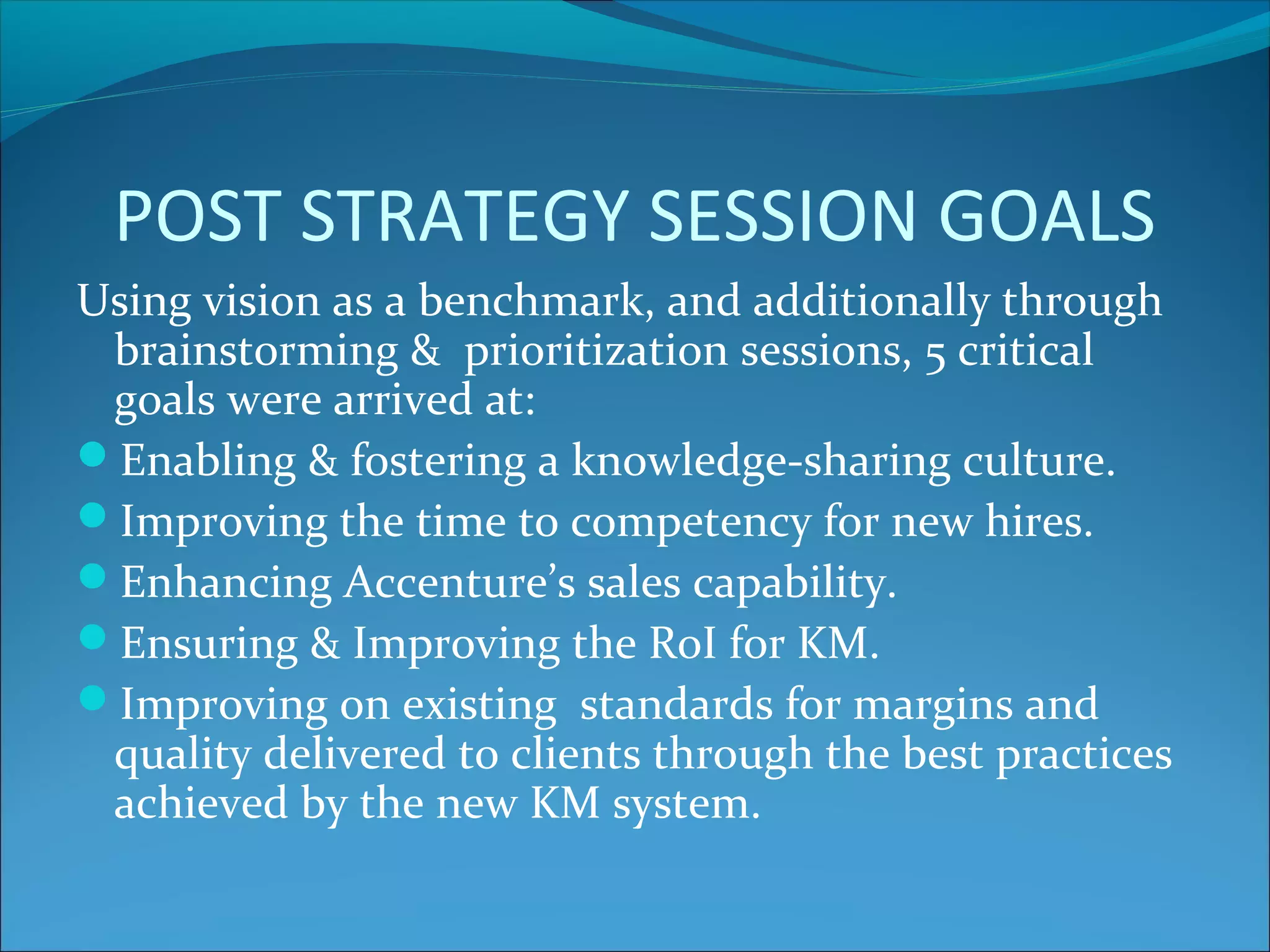 POST STRATEGY SESSION GOALS

Using vision as a benchmark, and additionally through brainstorming & prioritization sessions, 5 critical goals were arrived at:

- Enabling & fostering a knowledge-sharing culture.
- Improving the time to competency for new hires.
- Enhancing Accenture's sales capability.
- Ensuring & Improving the RoI for KM.
- Improving on existing standards for margins and quality delivered to clients through the best practices achieved by the new KM system.